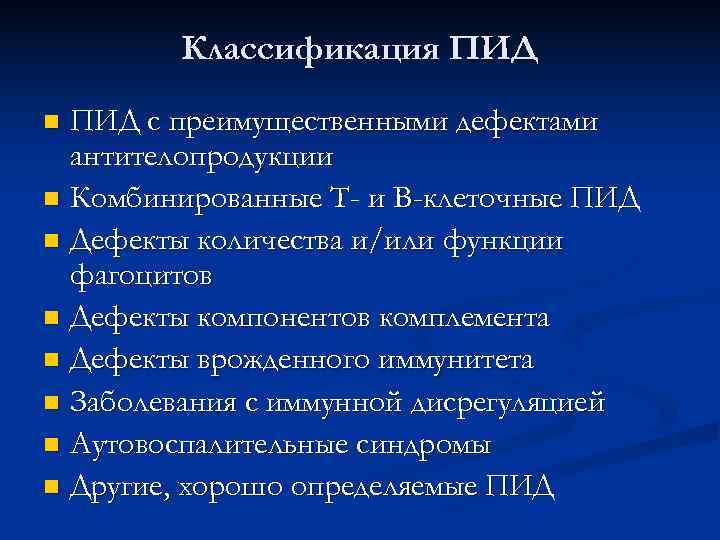 Классификация ПИД

- ПИД с преимущественными дефектами антителопродукции
- Комбинированные Т- и В-клеточные ПИД
- Дефекты количества и/или функции фагоцитов
- Дефекты компонентов комплемента
- Дефекты врожденного иммунитета
- Заболевания с иммунной дисрегуляцией
- Аутовоспалительные синдромы
- Другие, хорошо определяемые ПИД